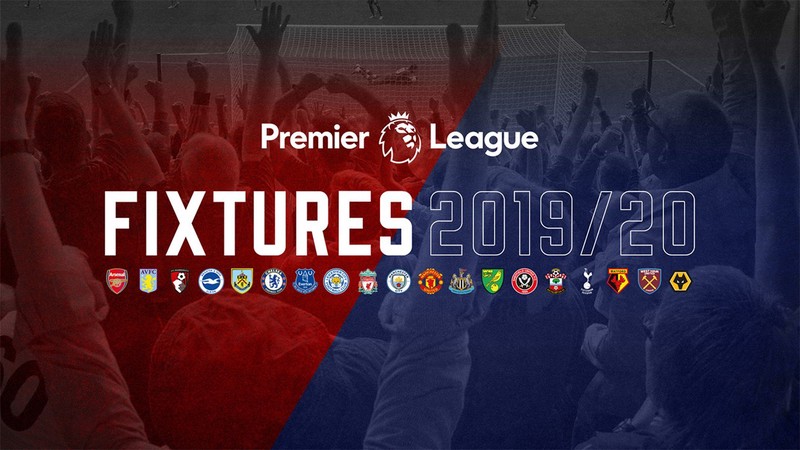 Premier League

FIXTURES 2019/20